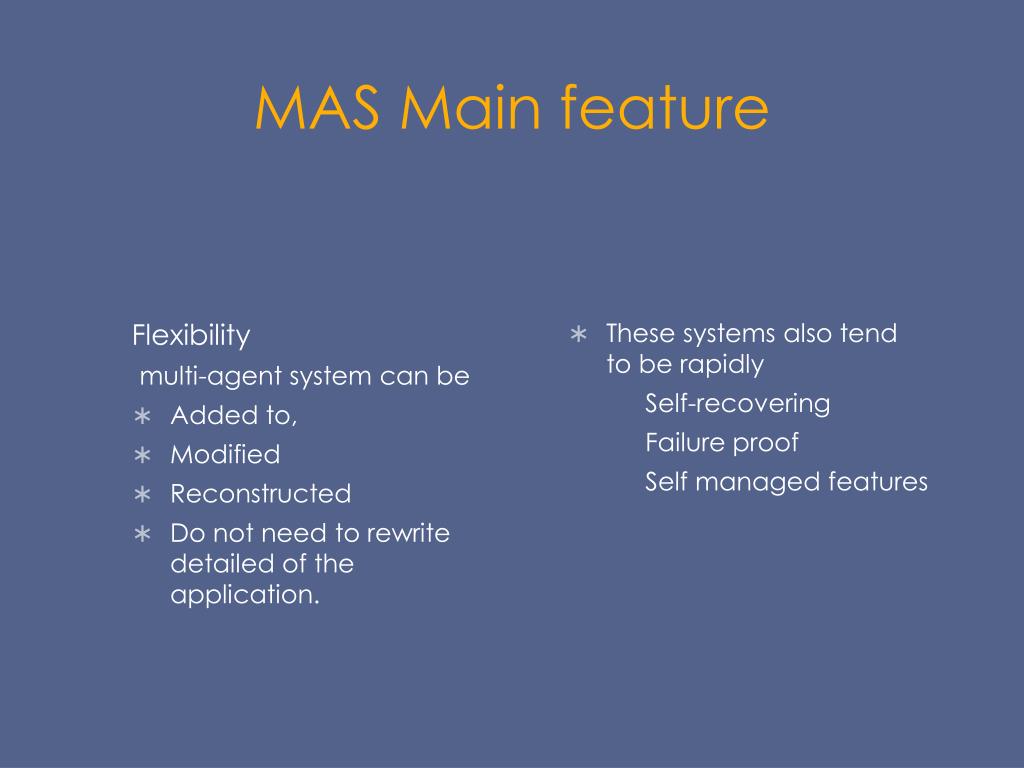 MAS Main feature

Flexibility

multi-agent system can be

∗ Added to,
∗ Modified
∗ Reconstructed
∗ Do not need to rewrite detailed of the application.

∗ These systems also tend to be rapidly

Self-recovering

Failure proof

Self managed features